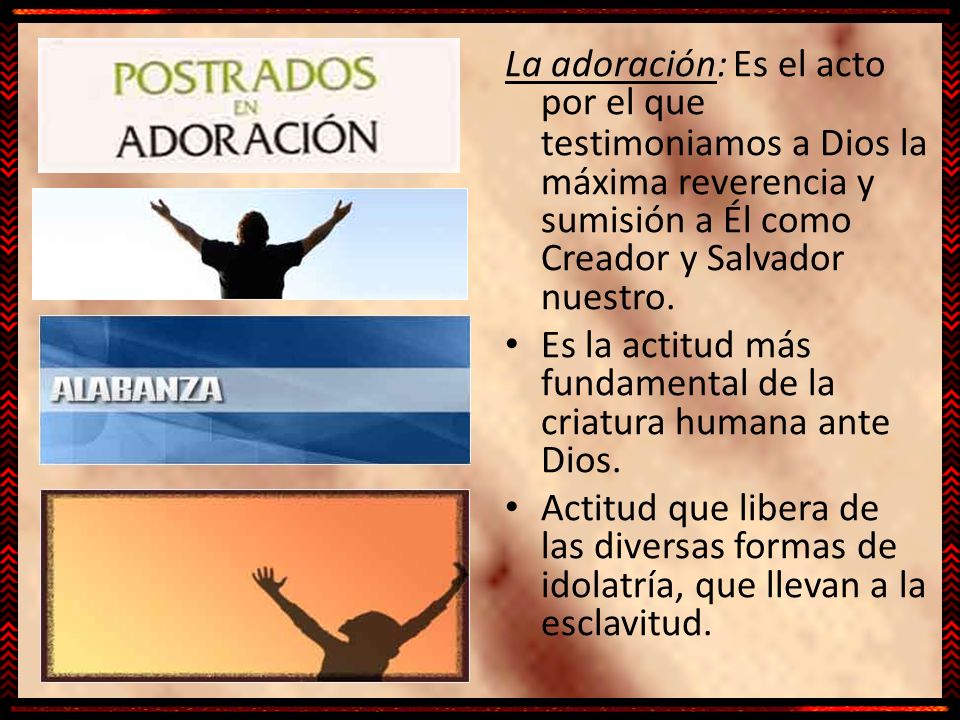 POSTRADOS EN ADORACIÓN

ALABANZA

La adoración: Es el acto por el que testimoniamos a Dios la máxima reverencia y sumisión a Él como Creador y Salvador nuestro.

• Es la actitud más fundamental de la criatura humana ante Dios.

• Actitud que libera de las diversas formas de idolatría, que llevan a la esclavitud.